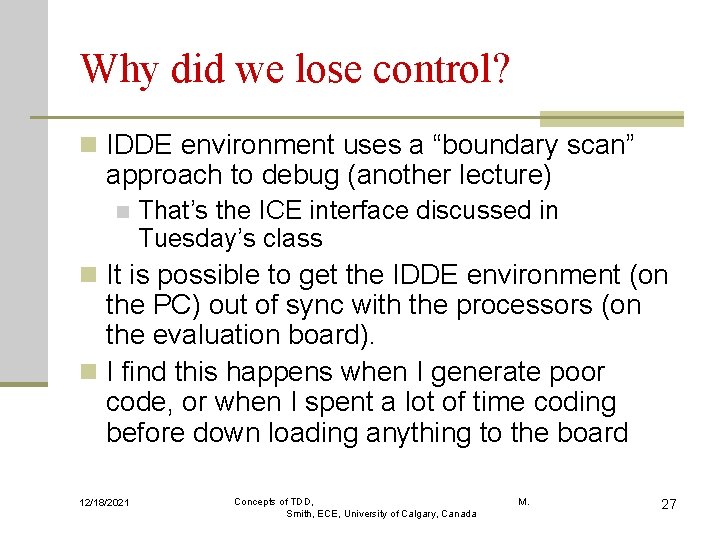 Why did we lose control?

IDDE environment uses a “boundary scan” approach to debug (another lecture)

That’s the ICE interface discussed in Tuesday’s class

It is possible to get the IDDE environment (on the PC) out of sync with the processors (on the evaluation board).

I find this happens when I generate poor code, or when I spent a lot of time coding before down loading anything to the board

12/18/2021

Concepts of TDD, M. Smith, ECE, University of Calgary, Canada

27